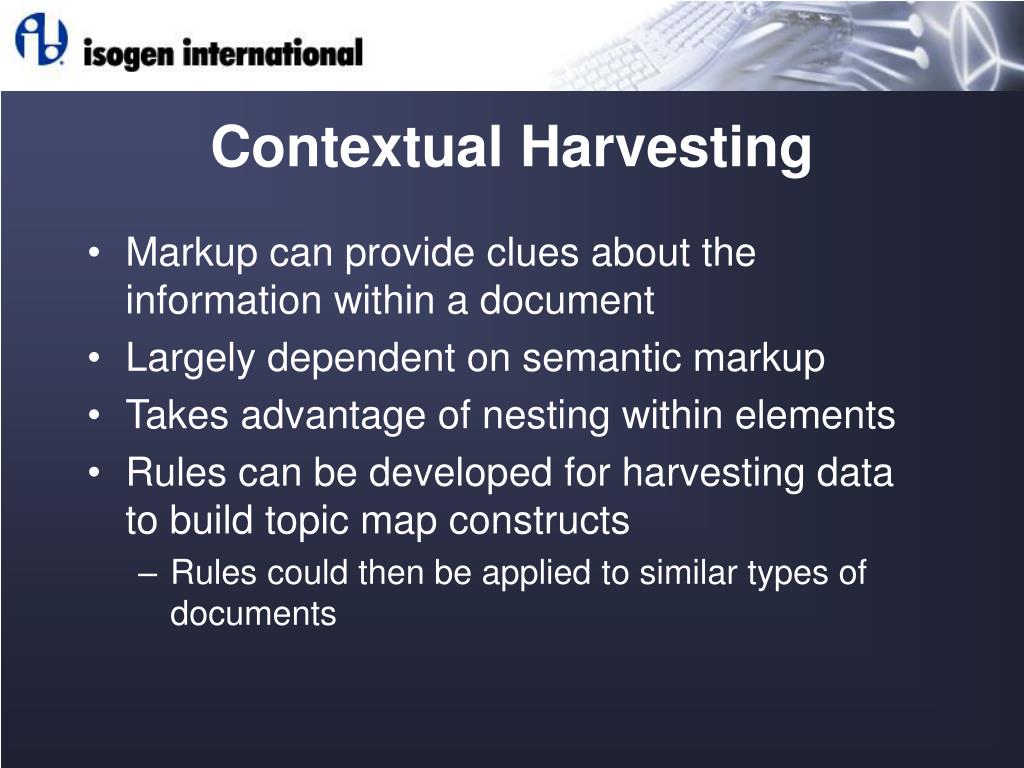 isogen international

Contextual Harvesting

• Markup can provide clues about the information within a document
• Largely dependent on semantic markup
• Takes advantage of nesting within elements
• Rules can be developed for harvesting data to build topic map constructs
– Rules could then be applied to similar types of documents